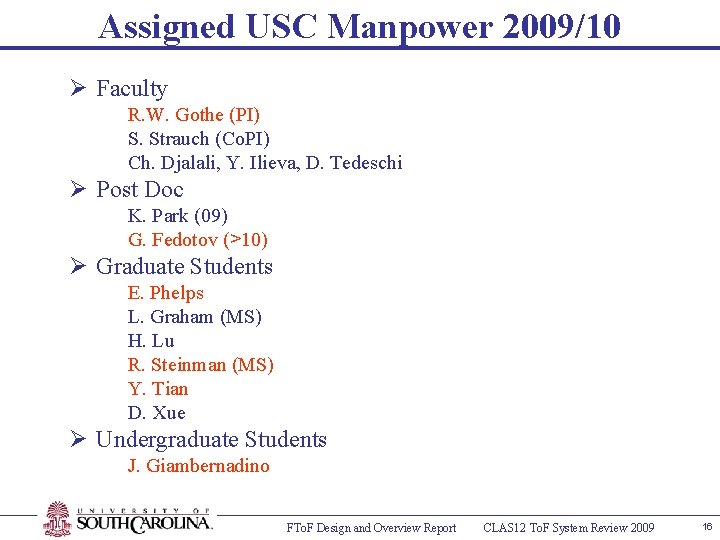 Assigned USC Manpower 2009/10

➢ Faculty

R.W. Gothe (PI)
S. Strauch (CoPI)
Ch. Djalali, Y. Ilieva, D. Tedeschi

➢ Post Doc

K. Park (09)
G. Fedotov (>10)

➢ Graduate Students

E. Phelps
L. Graham (MS)
H. Lu
R. Steinman (MS)
Y. Tian
D. Xue

➢ Undergraduate Students

J. Giambernadino

UNIVERSITY OF SOUTH CAROLINA.

FToF Design and Overview Report CLAS12 ToF System Review 2009 16